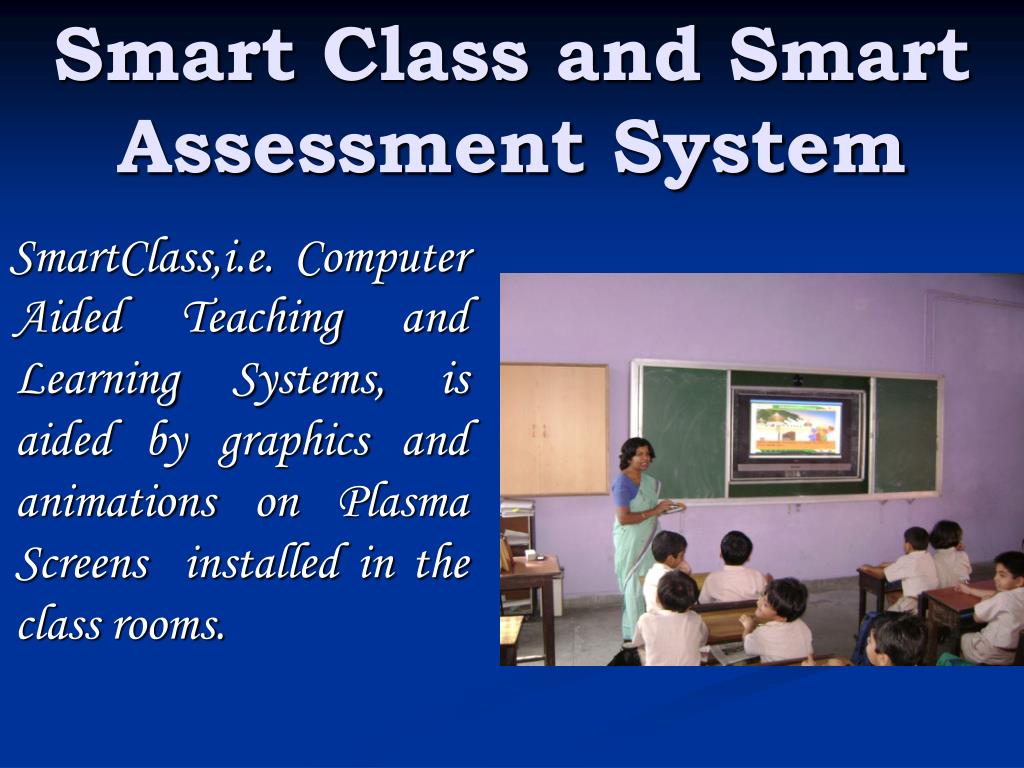 Smart Class and Smart Assessment System

SmartClass,i.e. Computer Aided Teaching and Learning Systems, is aided by graphics and animations on Plasma Screens installed in the class rooms.